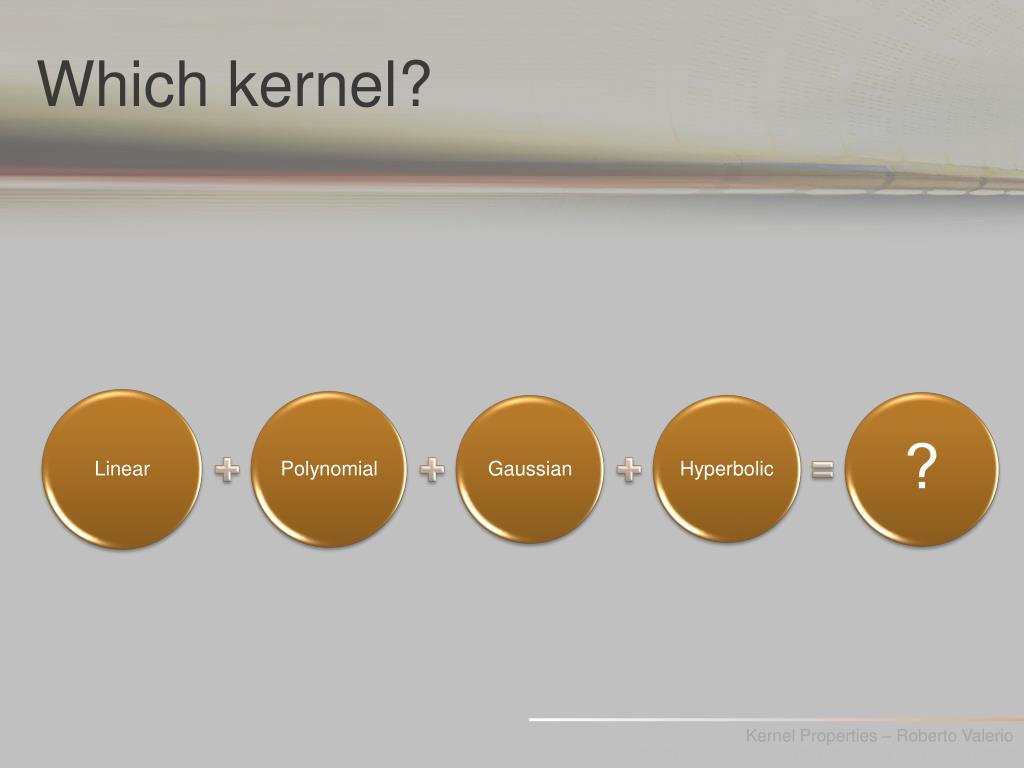 Which kernel?

Linear + Polynomial + Gaussian + Hyperbolic = ?

Kernel Properties – Roberto Valerio